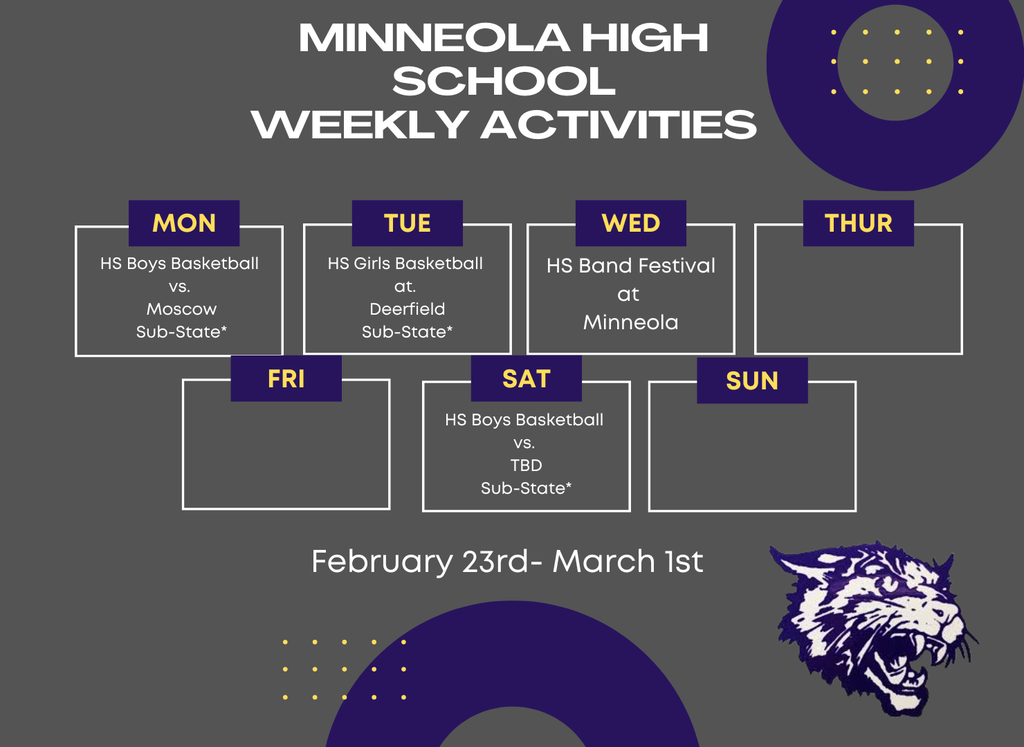 MINNEOLA HIGH SCHOOL WEEKLY ACTIVITIES

MON
HS Boys Basketball
vs.
Moscow
Sub-State*

TUE
HS Girls Basketball
at.
Deerfield
Sub-State*

WED
HS Band Festival
at
Minneola

THUR

FRI

SAT
HS Boys Basketball
vs.
TBD
Sub-State*

SUN

February 23rd- March 1st